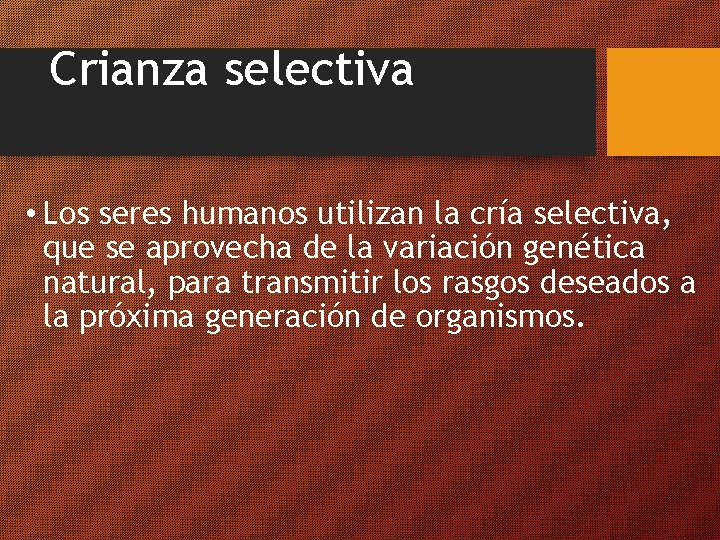 Crianza selectiva

• Los seres humanos utilizan la cría selectiva, que se aprovecha de la variación genética natural, para transmitir los rasgos deseados a la próxima generación de organismos.